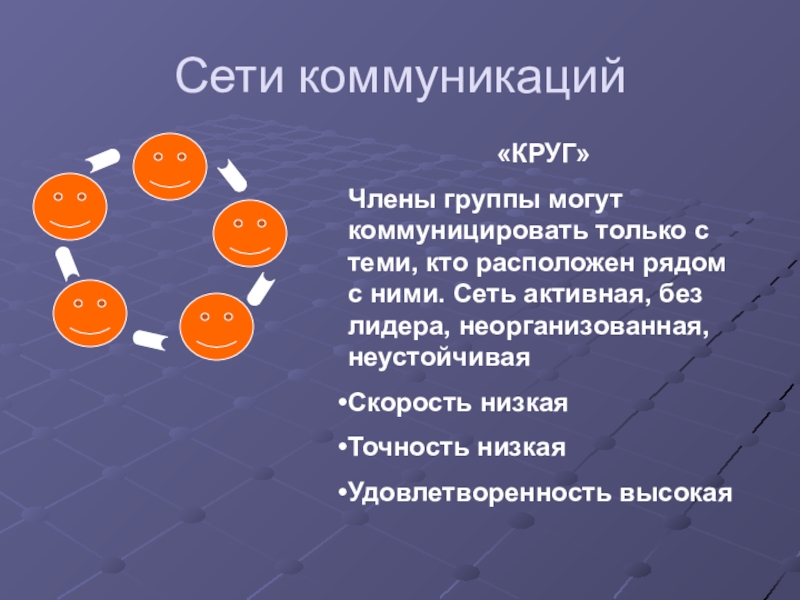 Сети коммуникаций

«КРУГ»

Члены группы могут коммуницировать только с теми, кто расположен рядом с ними. Сеть активная, без лидера, неорганизованная, неустойчивая

•Скорость низкая

•Точность низкая

•Удовлетворенность высокая